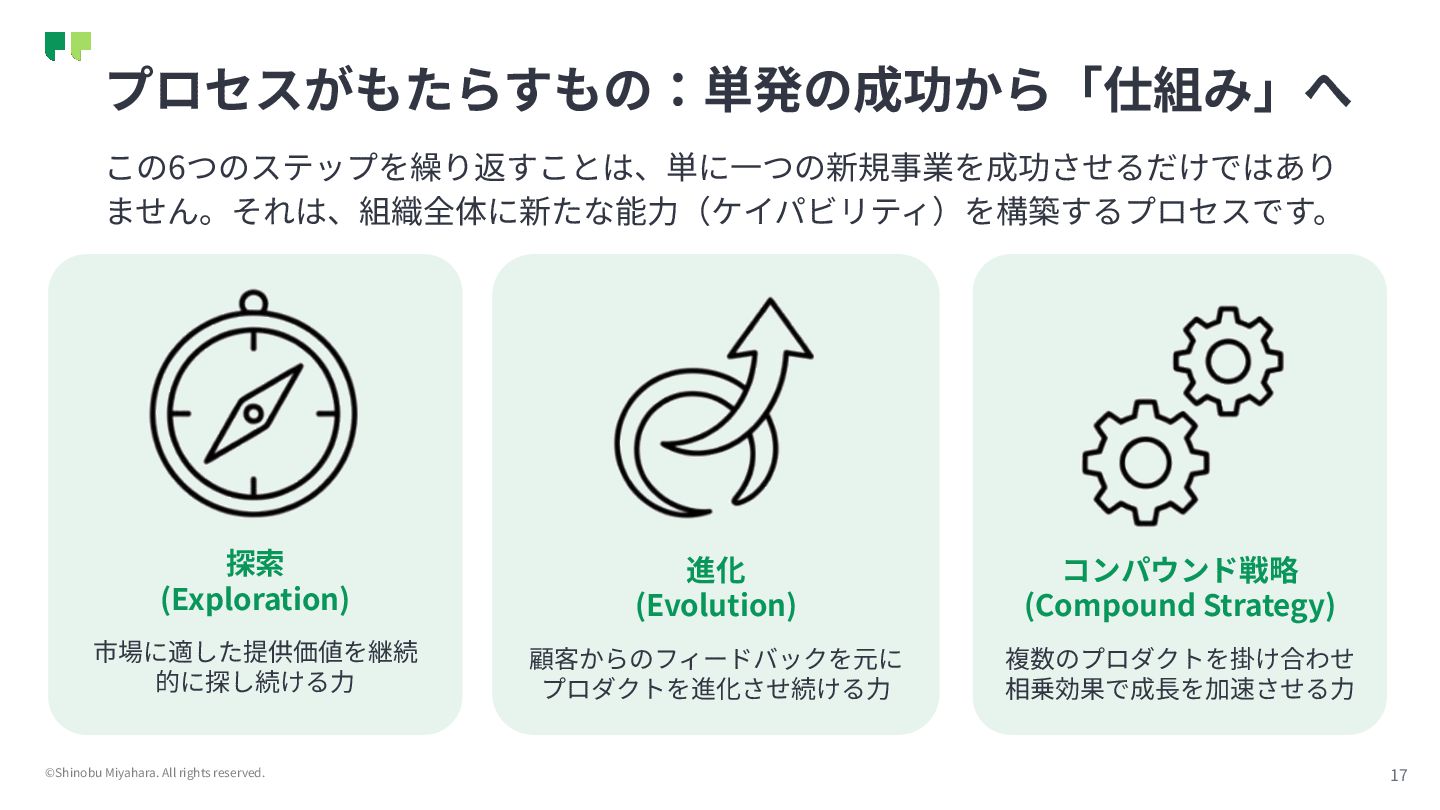 プロセスがもたらすもの：単発の成功から「仕組み」へ

この6つのステップを繰り返すことは、単に一つの新規事業を成功させるだけではありません。それは、組織全体に新たな能力（ケイパビリティ）を構築するプロセスです。

探索
(Exploration)

市場に適した提供価値を継続的に探し続ける力

進化
(Evolution)

顧客からのフィードバックを元にプロダクトを進化させ続ける力

コンパウンド戦略
(Compound Strategy)

複数のプロダクトを掛け合わせ相乗効果で成長を加速させる力

©Shinobu Miyahara. All rights reserved.

17